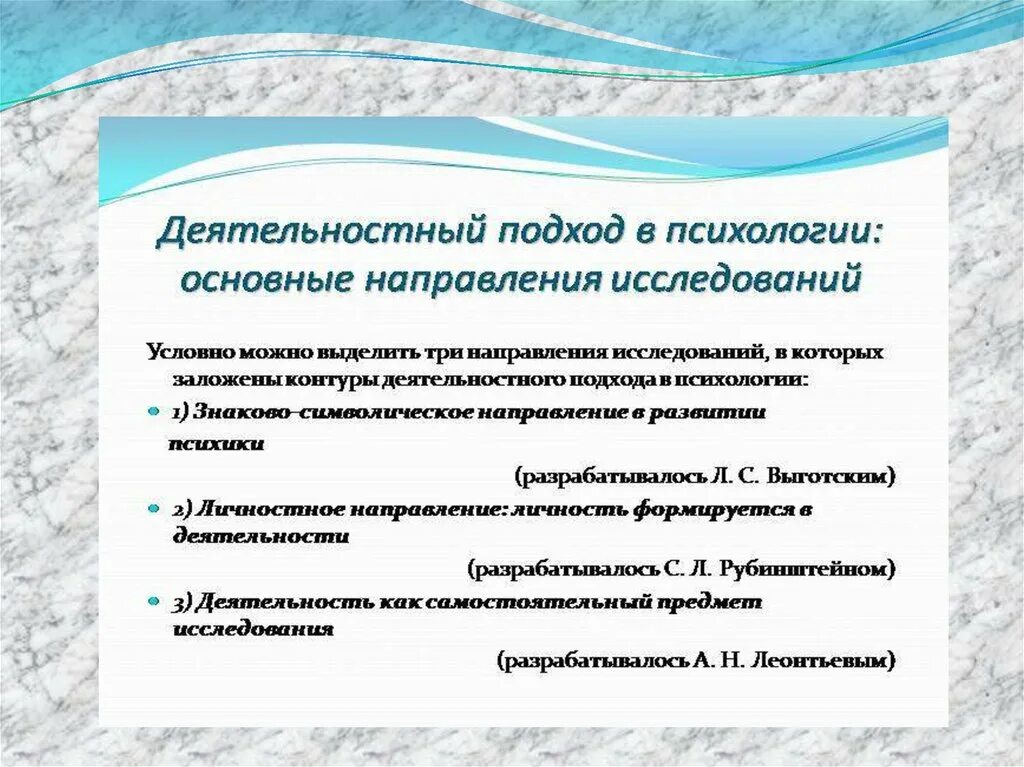 Деятельностный подход в психологии: основные направления исследований

Условно можно выделить три направления исследований, в которых заложены контуры деятельностного подхода в психологии:

1) Знаково-символическое направление в развитии психики

(разрабатывалось Л. С. Выготским)

2) Личностное направление: личность формируется в деятельности

(разрабатывалось С. Л. Рубинштейном)

3) Деятельность как самостоятельный предмет исследования

(разрабатывалось А. Н. Леонтьевым)